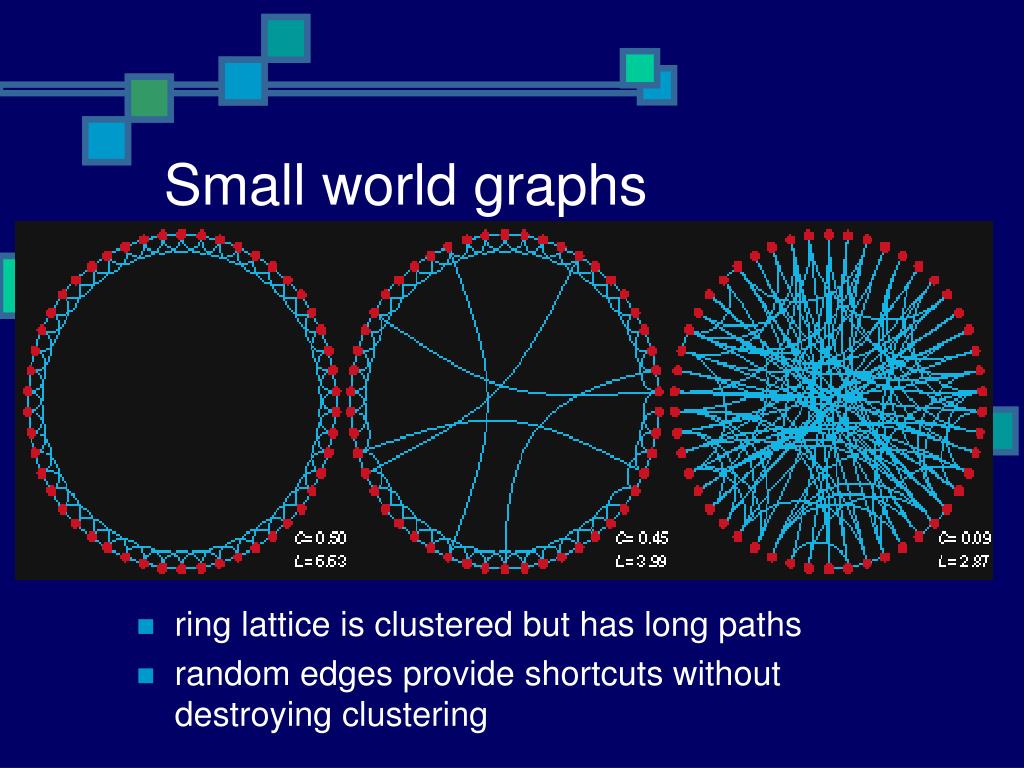 Small world graphs

C= 0.50
L= 6.63

C= 0.45
L= 3.99

C= 0.09
L= 2.87

ring lattice is clustered but has long paths

random edges provide shortcuts without destroying clustering